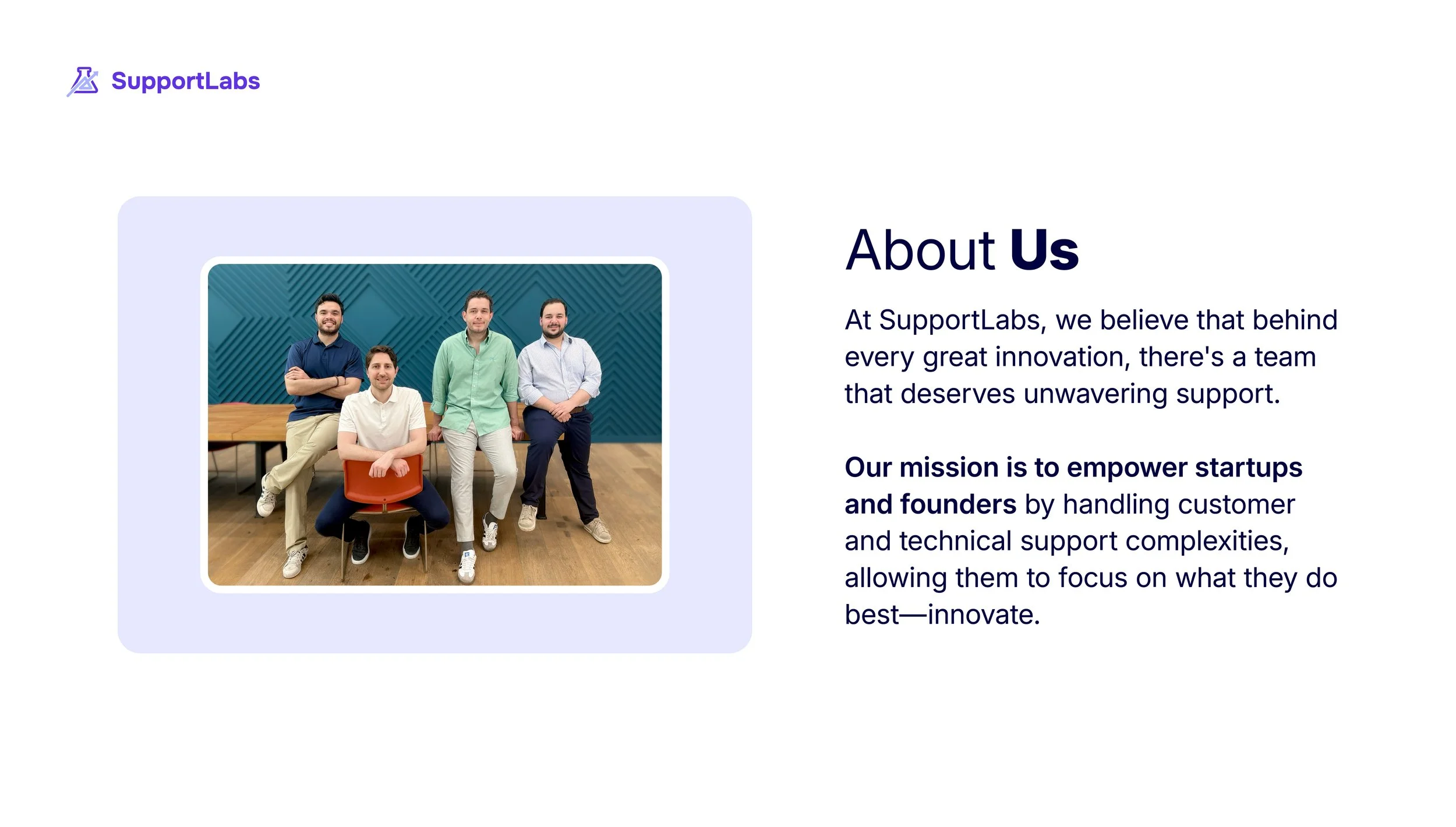 SupportLabs

About Us

At SupportLabs, we believe that behind every great innovation, there's a team that deserves unwavering support.

Our mission is to empower startups and founders by handling customer and technical support complexities, allowing them to focus on what they do best—innovate.